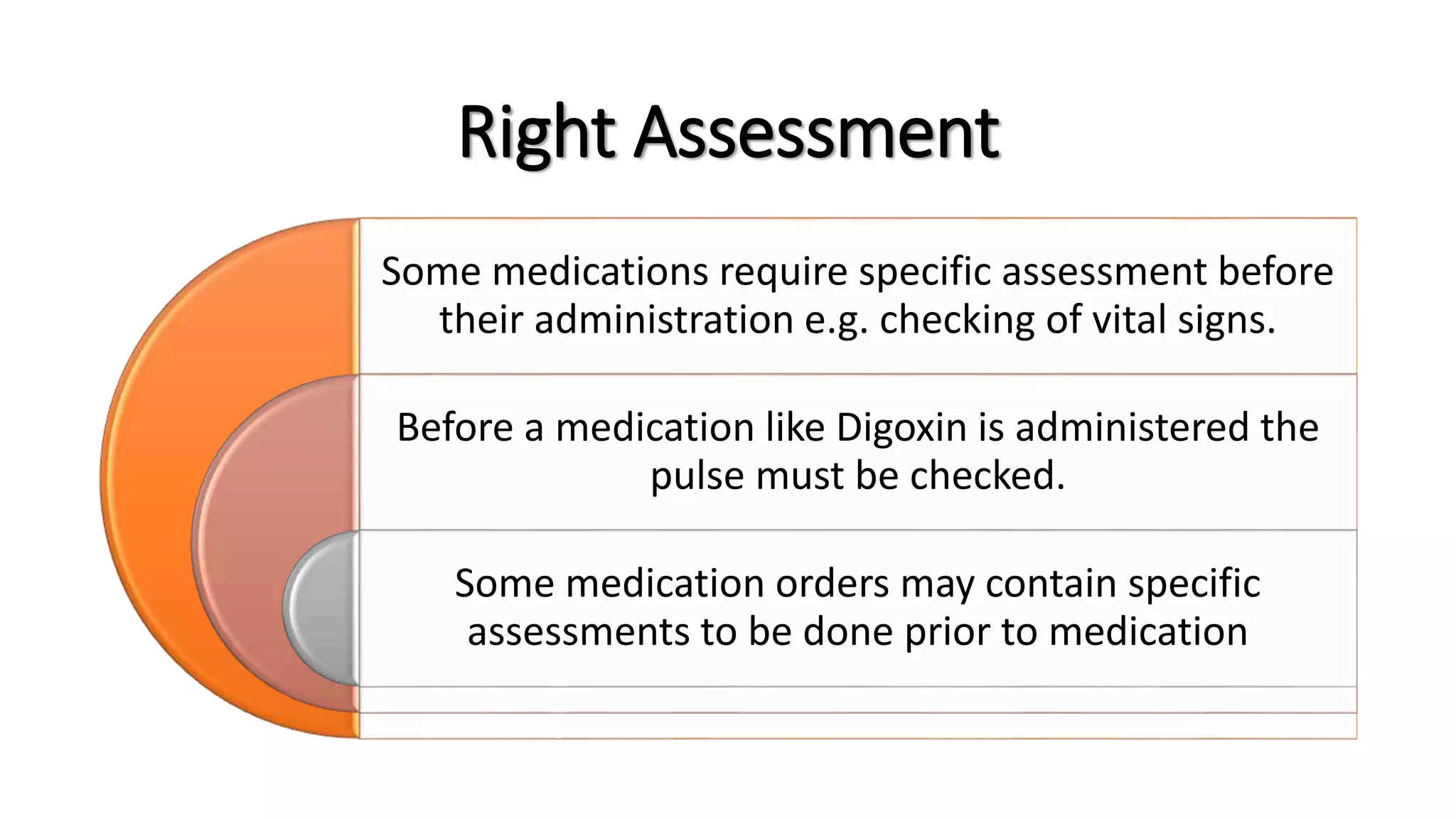 Right Assessment

Some medications require specific assessment before their administration e.g. checking of vital signs.

Before a medication like Digoxin is administered the pulse must be checked.

Some medication orders may contain specific assessments to be done prior to medication